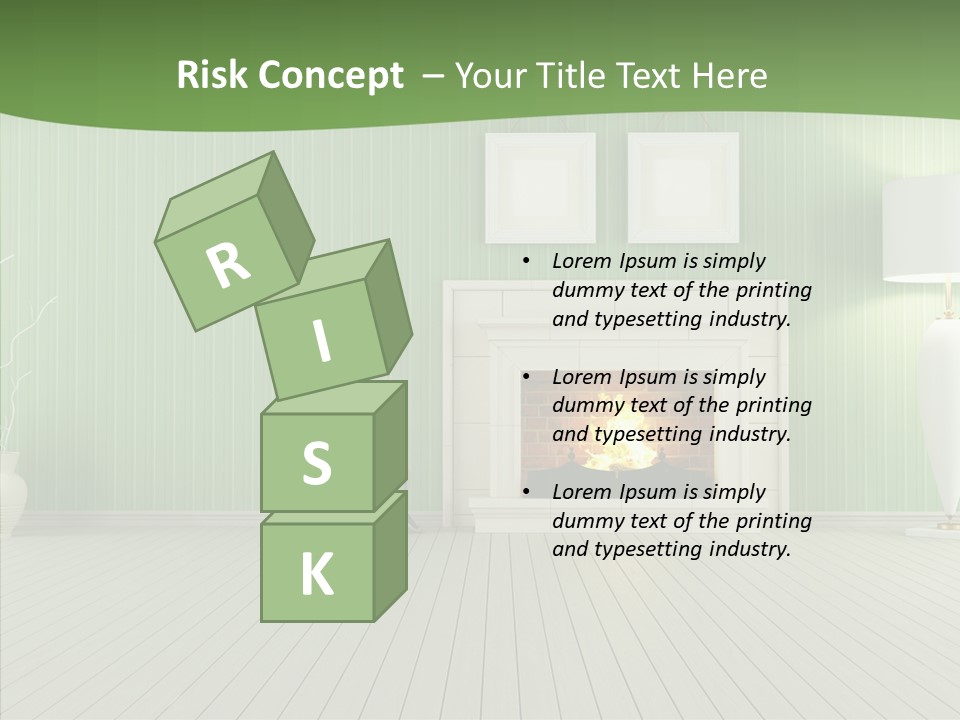 Risk Concept – Your Title Text Here

R
I
S
K

• Lorem Ipsum is simply dummy text of the printing and typesetting industry.

• Lorem Ipsum is simply dummy text of the printing and typesetting industry.

• Lorem Ipsum is simply dummy text of the printing and typesetting industry.